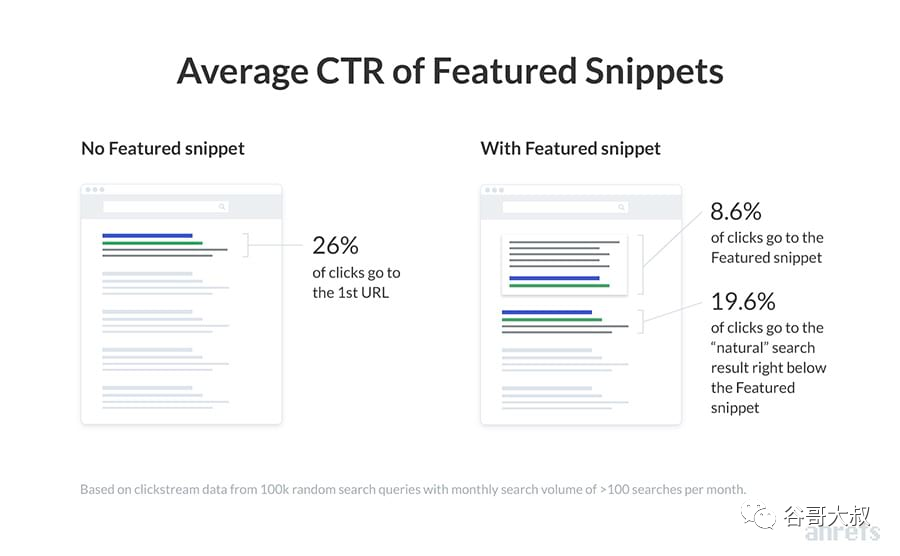 Average CTR of Featured Snippets

No Featured snippet

26%
of clicks go to the 1st URL

With Featured snippet

8.6%
of clicks go to the Featured snippet

19.6%
of clicks go to the "natural" search result right below the Featured snippet

Based on clickstream data from 100k random search queries with monthly search volume of >100 searches per month.

谷哥大叔
ahrefs